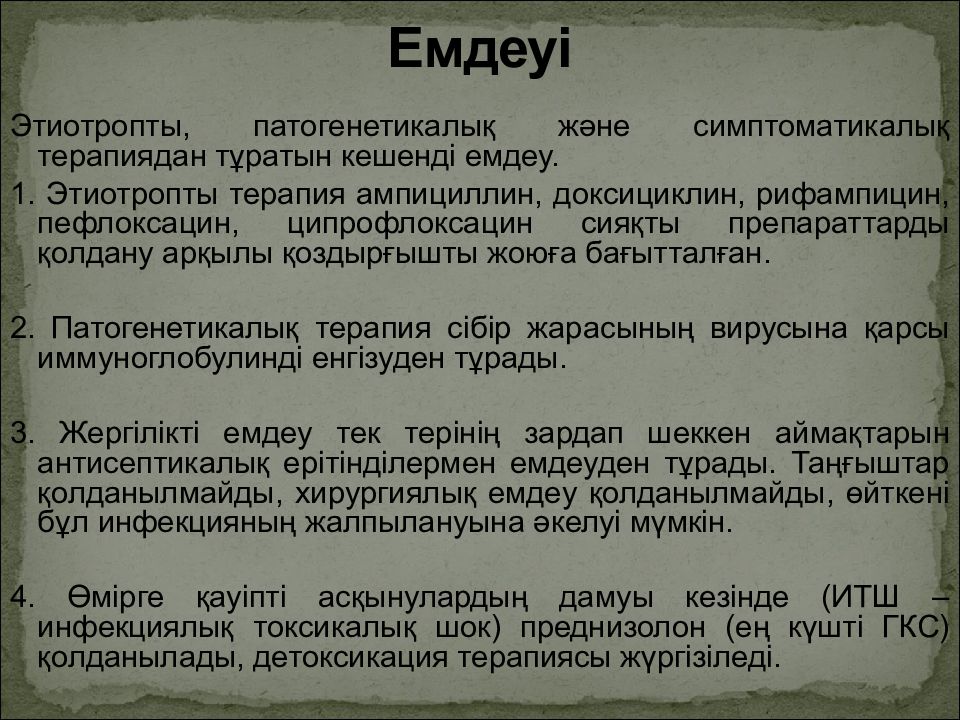 Емдеуі

Этиотропты, патогенетикалық және симптоматикалық терапиядан тұратын кешенді емдеу.

1. Этиотропты терапия ампициллин, доксициклин, рифампицин, пефлоксацин, ципрофлоксацин сияқты препараттарды қолдану арқылы қоздырғышты жоюға бағытталған.

2. Патогенетикалық терапия сібір жарасының вирусына қарсы иммуноглобулинді енгізуден тұрады.

3. Жергілікті емдеу тек терінің зардап шеккен аймақтарын антисептикалық ерітінділермен емдеуден тұрады. Таңғыштар қолданылмайды, хирургиялық емдеу қолданылмайды, өйткені бұл инфекцияның жалпылануына әкелуі мүмкін.

4. Өмірге қауіпті асқынулардың дамуы кезінде (ИТШ – инфекциялық токсикалық шок) преднизолон (ең күшті ГКС) қолданылады, детоксикация терапиясы жүргізіледі.